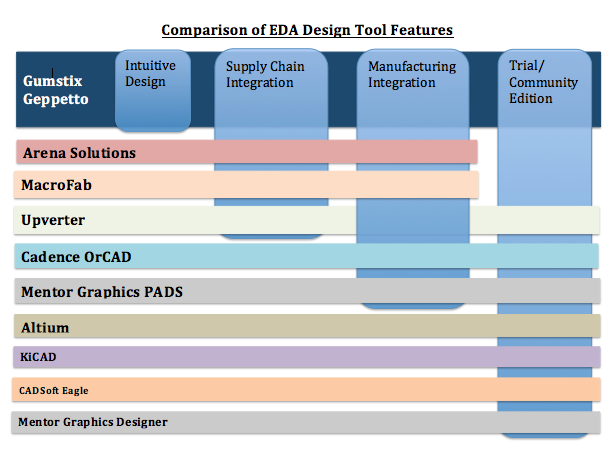 Comparison of EDA Design Tool Features

Gumstix Geppetto

Intuitive Design

Supply Chain Integration

Manufacturing Integration

Trial/ Community Edition

Arena Solutions

MacroFab

Upverter

Cadence OrCAD

Mentor Graphics PADS

Altium

KiCAD

CADSoft Eagle

Mentor Graphics Designer